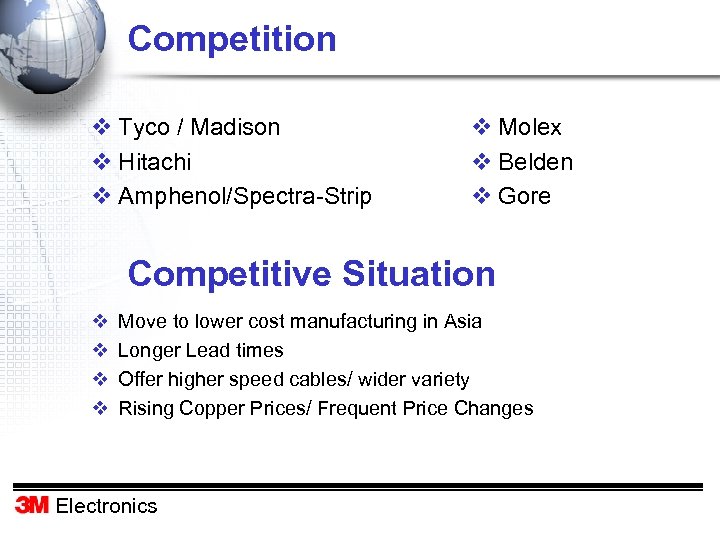 Competition

❖ Tyco / Madison
❖ Hitachi
❖ Amphenol/Spectra-Strip

❖ Molex
❖ Belden
❖ Gore

Competitive Situation

❖ Move to lower cost manufacturing in Asia
❖ Longer Lead times
❖ Offer higher speed cables/ wider variety
❖ Rising Copper Prices/ Frequent Price Changes

3M Electronics